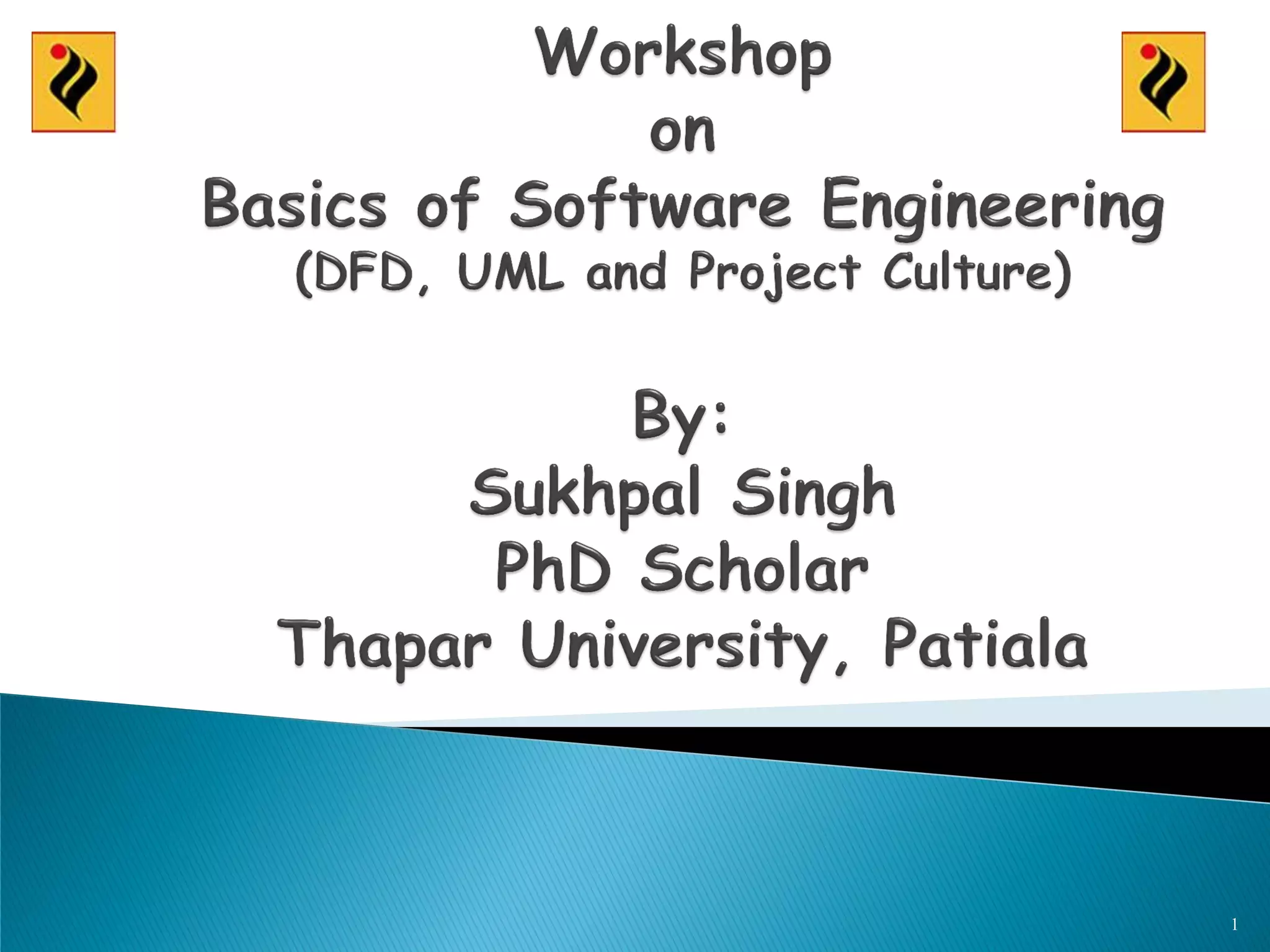 Workshop
on
Basics of Software Engineering
(DFD, UML and Project Culture)

By:
Sukhpal Singh
PhD Scholar
Thapar University, Patiala

1